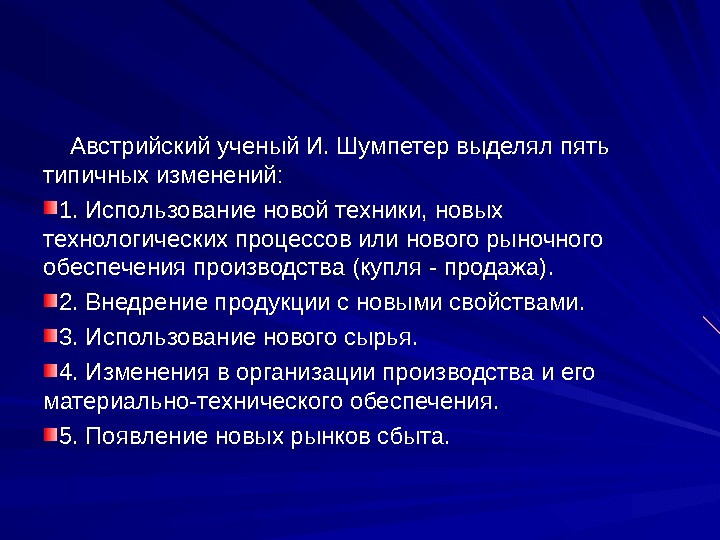 Австрийский ученый И. Шумпетер выделял пять типичных изменений:

1. Использование новой техники, новых технологических процессов или нового рыночного обеспечения производства (купля - продажа).

2. Внедрение продукции с новыми свойствами.

3. Использование нового сырья.

4. Изменения в организации производства и его материально-технического обеспечения.

5. Появление новых рынков сбыта.